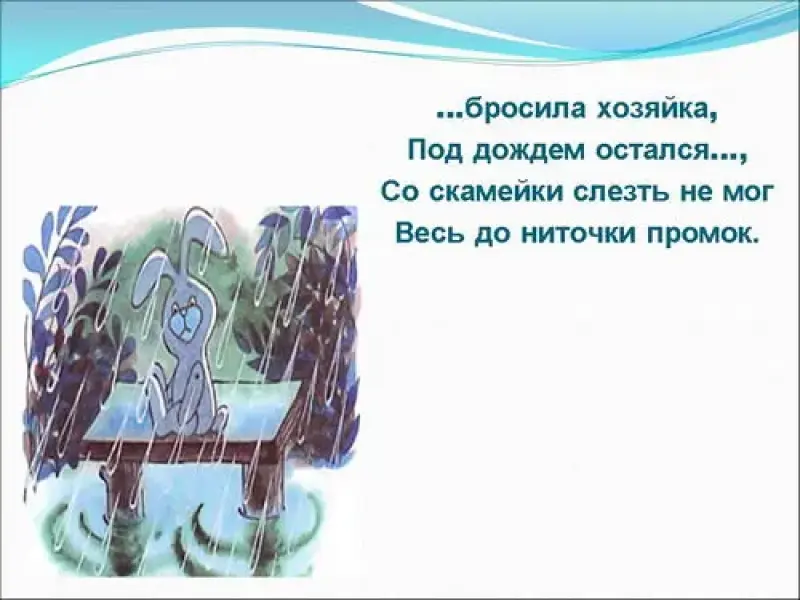 ...бросила хозяйка,
Под дождем остался...,
Со скамейки слезть не мог
Весь до ниточки промок.